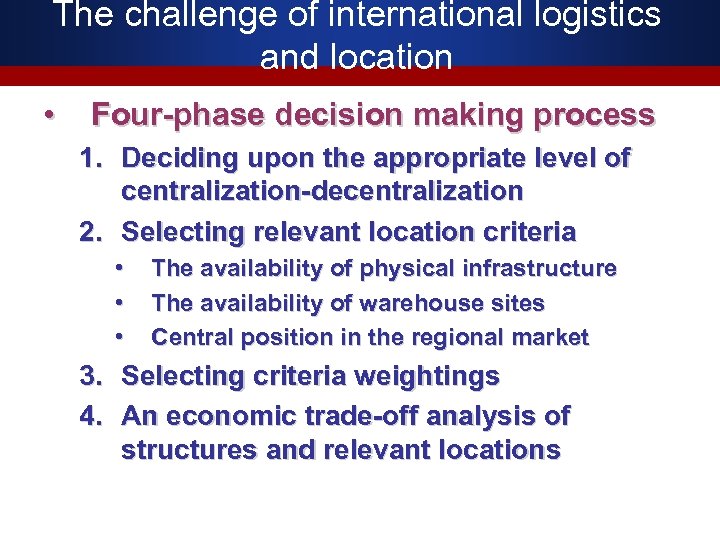 The challenge of international logistics and location

• Four-phase decision making process
1. Deciding upon the appropriate level of centralization-decentralization
2. Selecting relevant location criteria
• The availability of physical infrastructure
• The availability of warehouse sites
• Central position in the regional market
3. Selecting criteria weightings
4. An economic trade-off analysis of structures and relevant locations